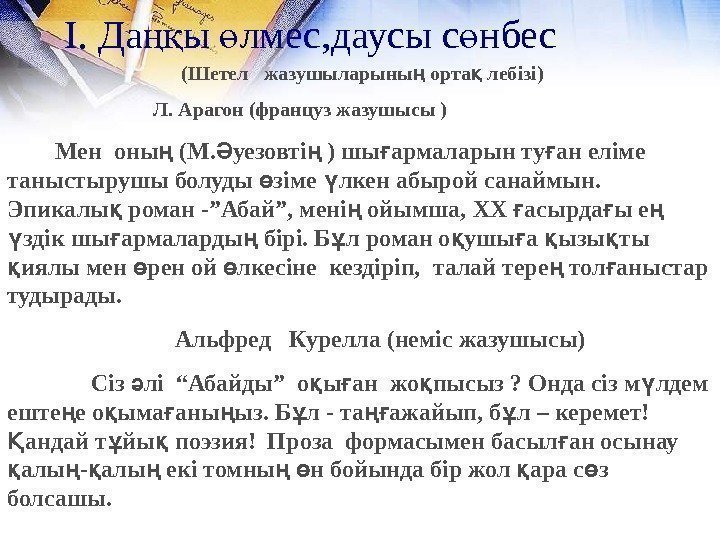 І. Даңқы өлмес,даусы сөнбес

(Шетел жазушыларының ортақ лебізі)

Л. Арагон (француз жазушысы )

Мен оның (М.Әуезовтің ) шығармаларын туған еліме таныстырушы болуды өзіме үлкен абырой санаймын. Эпикалық роман -”Абай”, менің ойымша, ХХ ғасырдағы ең үздік шығармалардың бірі. Бұл роман оқушыға қызықты қиялы мен өрен ой өлкесіне кездіріп, талай терең толғаныстар тудырады.

Альфред Курелла (неміс жазушысы)

Сіз әлі “Абайды” оқыған жоқпысыз ? Онда сіз мүлдем ештеңе оқымағаныңыз. Бұл - таңғажайып, бұл – керемет! Қандай тұйық поэзия! Проза формасымен басылған осынау қалың-қалың екі томның өн бойында бір жол қара сөз болсашы.